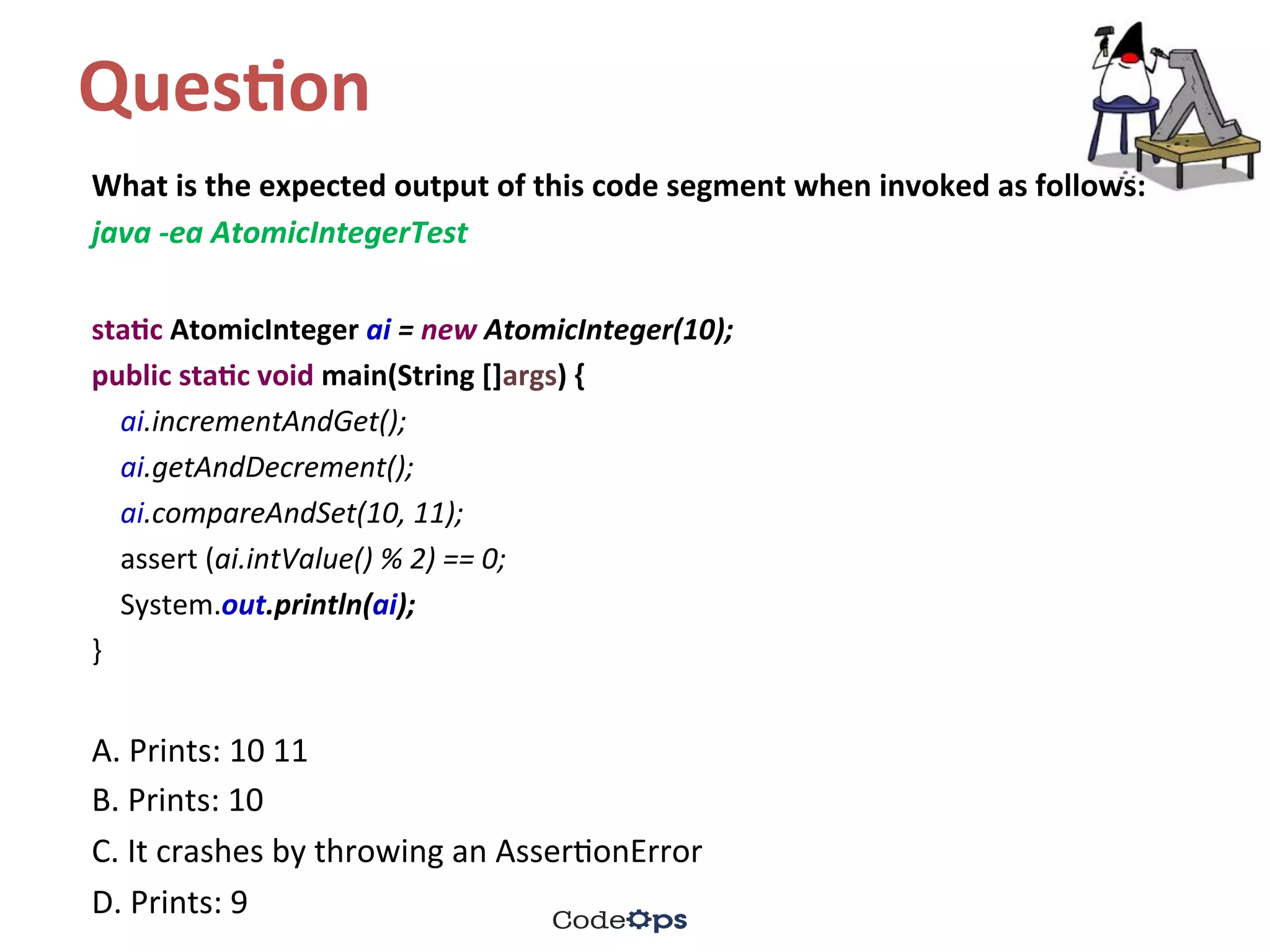 Question

What is the expected output of this code segment when invoked as follows:
java -ea AtomicIntegerTest

static AtomicInteger ai = new AtomicInteger(10);
public static void main(String []args) {
ai.incrementAndGet();
ai.getAndDecrement();
ai.compareAndSet(10, 11);
assert (ai.intValue() % 2) == 0;
System.out.println(ai);
}

A. Prints: 10 11
B. Prints: 10
C. It crashes by throwing an AssertionError
D. Prints: 9

CodeOps